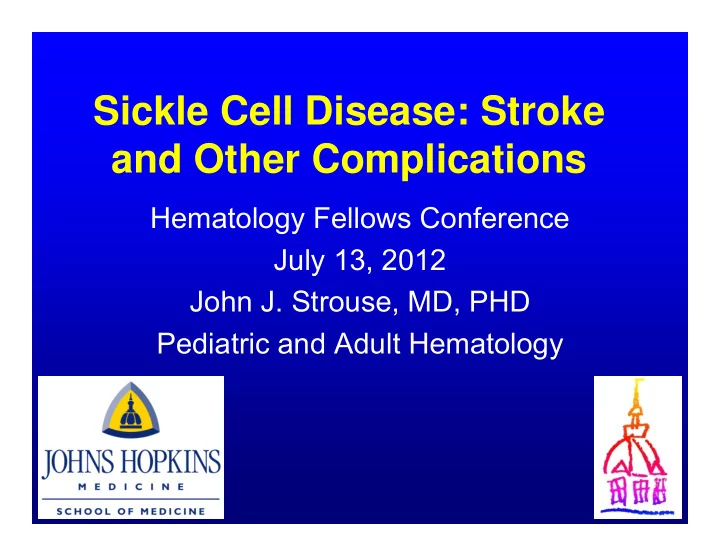 Sickle Cell Disease: Stroke and Other Complications

Hematology Fellows Conference
July 13, 2012
John J. Strouse, MD, PHD
Pediatric and Adult Hematology

JOHNS HOPKINS
MEDICINE
SCHOOL OF MEDICINE